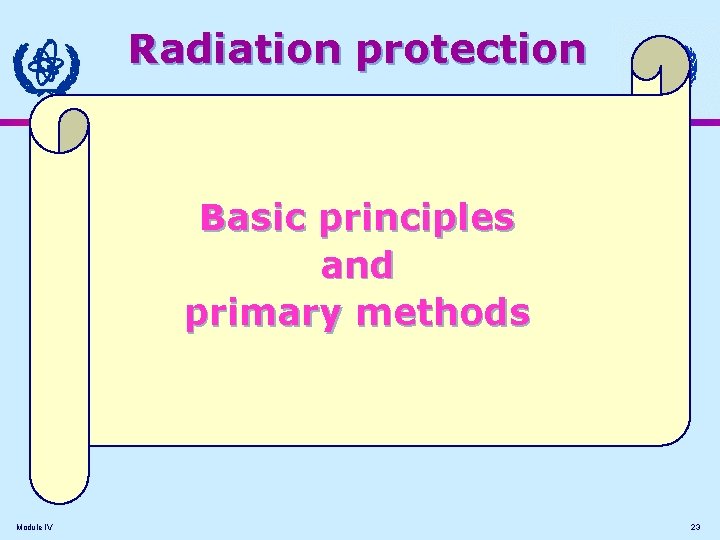 Radiation protection

Basic principles
and
primary methods

Module IV

23